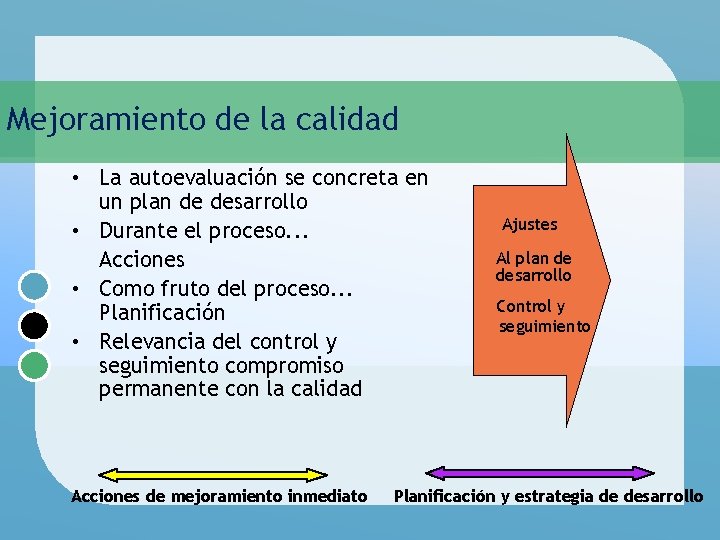 Mejoramiento de la calidad

• La autoevaluación se concreta en un plan de desarrollo
• Durante el proceso...
Acciones
• Como fruto del proceso... Planificación
• Relevancia del control y seguimiento compromiso permanente con la calidad

Ajustes

Al plan de desarrollo

Control y seguimiento

Acciones de mejoramiento inmediato

Planificación y estrategia de desarrollo